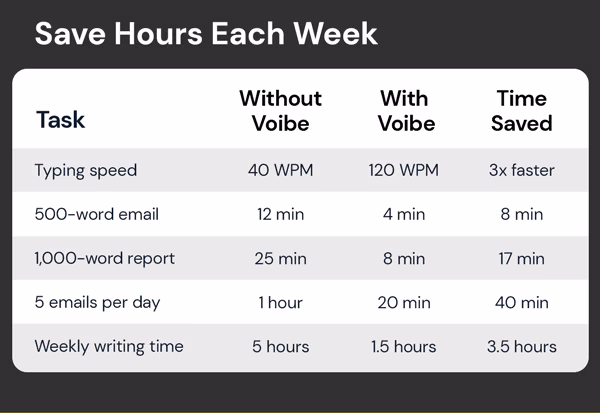 Save Hours Each Week

| Task | Without Voibe | With Voibe | Time Saved |
|---|---|---|---|
| Typing speed | 40 WPM | 120 WPM | 3x faster |
| 500-word email | 12 min | 4 min | 8 min |
| 1,000-word report | 25 min | 8 min | 17 min |
| 5 emails per day | 1 hour | 20 min | 40 min |
| Weekly writing time | 5 hours | 1.5 hours | 3.5 hours |